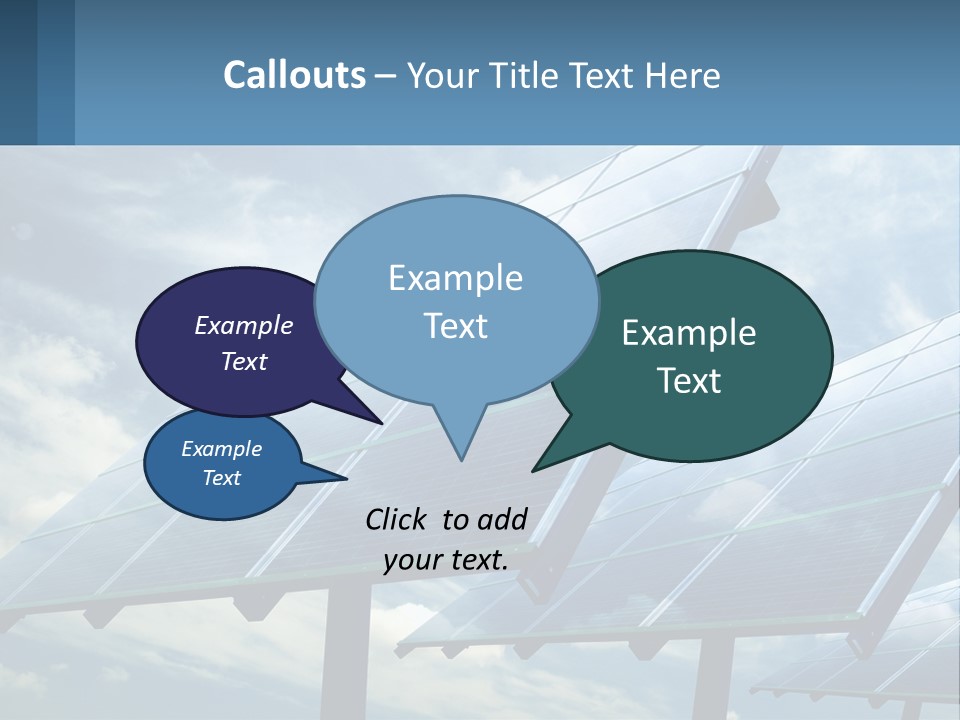 Callouts – Your Title Text Here

Example Text

Example Text

Example Text

Example Text

Click to add your text.